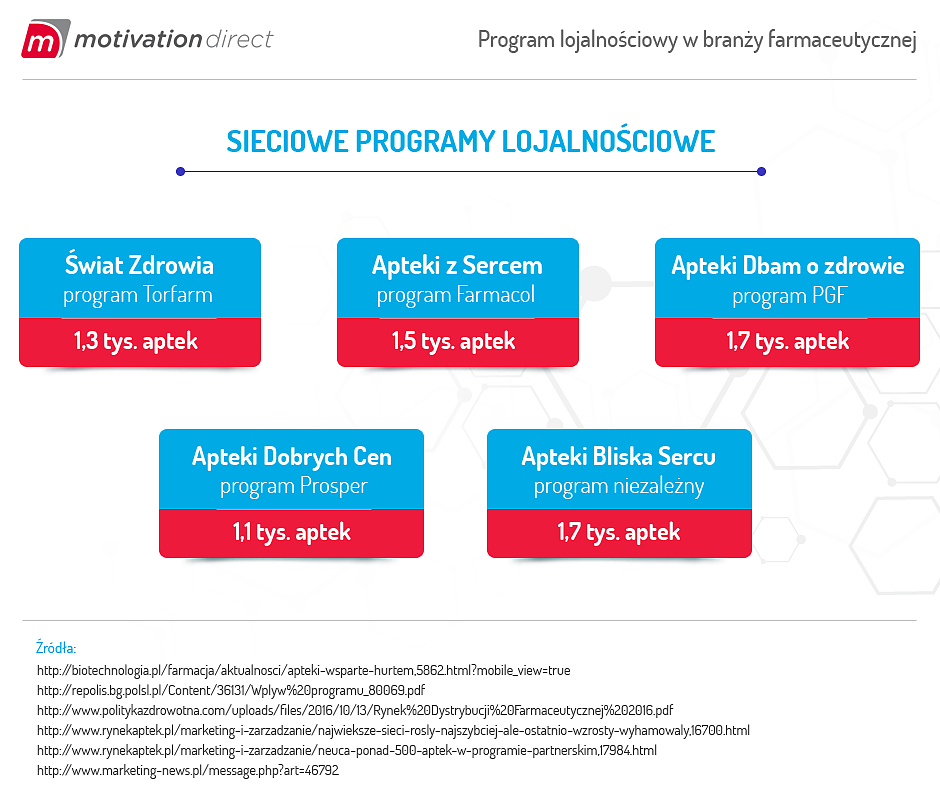 m motivation direct

Program lojalnościowy w branży farmaceutycznej

SIECIOWE PROGRAMY LOJALNOŚCIOWE

Świat Zdrowia
program Torfarm
1,3 tys. aptek

Apteki z Sercem
program Farmacol
1,5 tys. aptek

Apteki Dbam o zdrowie
program PGF
1,7 tys. aptek

Apteki Dobrych Cen
program Prosper
1,1 tys. aptek

Apteki Bliska Sercu
program niezależny
1,7 tys. aptek

Źródła:
http://biotechnologia.pl/farmacja/aktualnosci/apteki-wsparte-hurtem,5862.html?mobile_view=true
http://repolis.bg.polsl.pl/Content/36131/Wplyw%20programu_80069.pdf
http://www.politykazdrowotna.com/uploads/files/2016/10/13/Rynek%20Dystrybucji%20Farmaceutycznej%202016.pdf
http://www.rynekaptek.pl/marketing-i-zarzadzanie/najwieksze-sieci-rosly-najszybciej-ale-ostatnio-wzrosty-wyhamowaly,16700.html
http://www.rynekaptek.pl/marketing-i-zarzadzanie/neuca-ponad-500-aptek-w-programie-partnerskim,17984.html
http://www.marketing-news.pl/message.php?art=46792